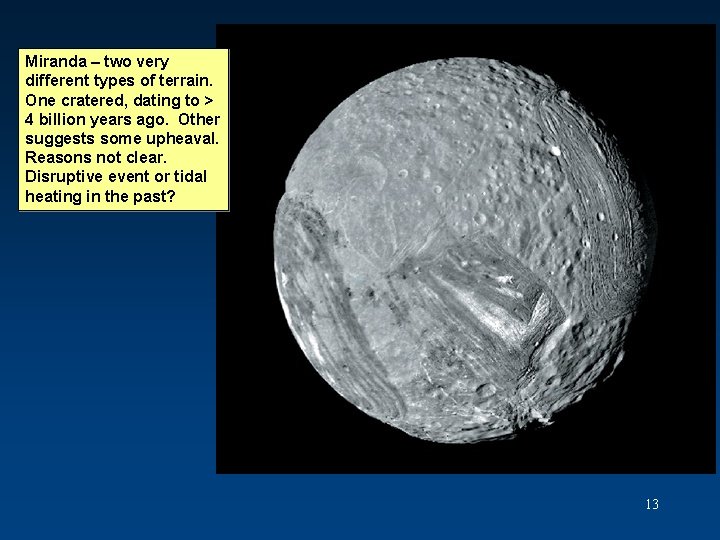 Miranda – two very different types of terrain. One cratered, dating to > 4 billion years ago. Other suggests some upheaval. Reasons not clear. Disruptive event or tidal heating in the past?

13